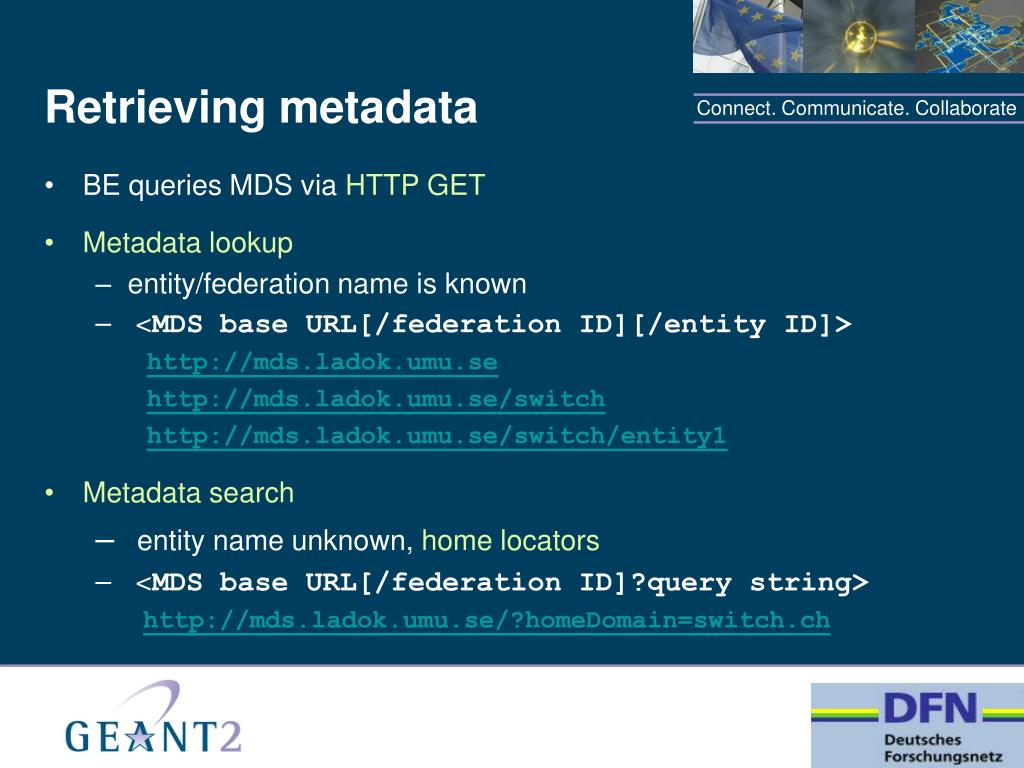 Retrieving metadata

Connect. Communicate. Collaborate

• BE queries MDS via HTTP GET

• Metadata lookup
– entity/federation name is known
– <MDS base URL[/federation ID][/entity ID]>
http://mds.ladok.umu.se
http://mds.ladok.umu.se/switch
http://mds.ladok.umu.se/switch/entity1

• Metadata search
– entity name unknown, home locators
– <MDS base URL[/federation ID]?query string>
http://mds.ladok.umu.se/?homeDomain=switch.ch

GEANT2

DFN
Deutsches Forschungsnetz